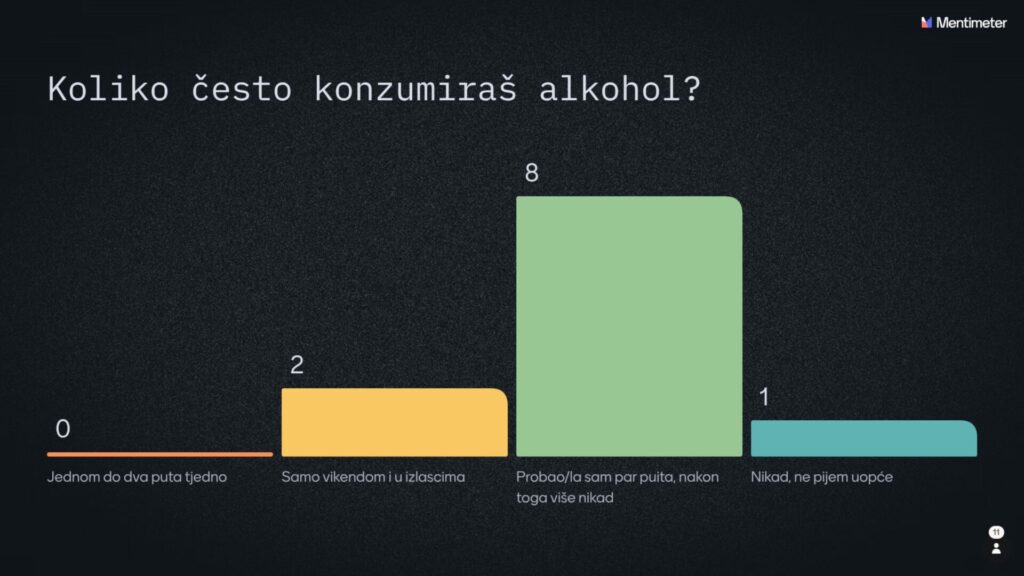 Mentimeter

Koliko često konzumiraš alkohol?

0
Jednom do dva puta tjedno

2
Samo vikendom i u izlascima

8
Probao/la sam par puita, nakon toga više nikad

1
Nikad, ne pijem uopće

11